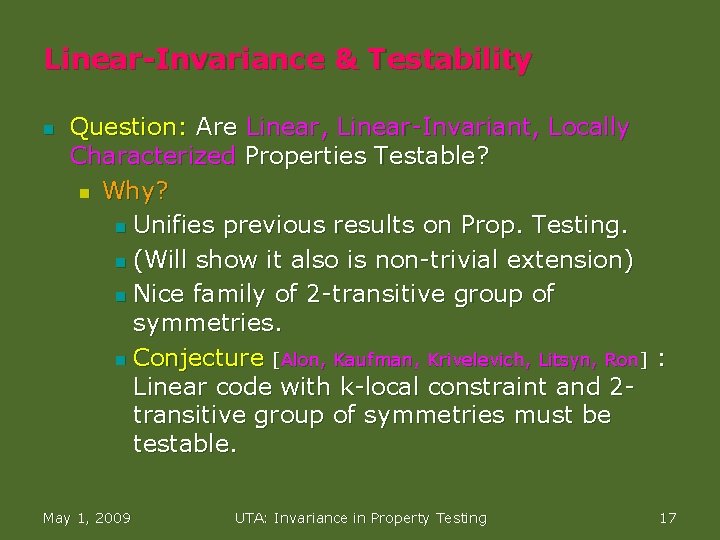 Linear-Invariance & Testability

Question: Are Linear, Linear-Invariant, Locally Characterized Properties Testable?

Why?

Unifies previous results on Prop. Testing.

(Will show it also is non-trivial extension)

Nice family of 2-transitive group of symmetries.

Conjecture [Alon, Kaufman, Krivelevich, Litsyn, Ron] : Linear code with k-local constraint and 2-transitive group of symmetries must be testable.

May 1, 2009 UTA: Invariance in Property Testing 17